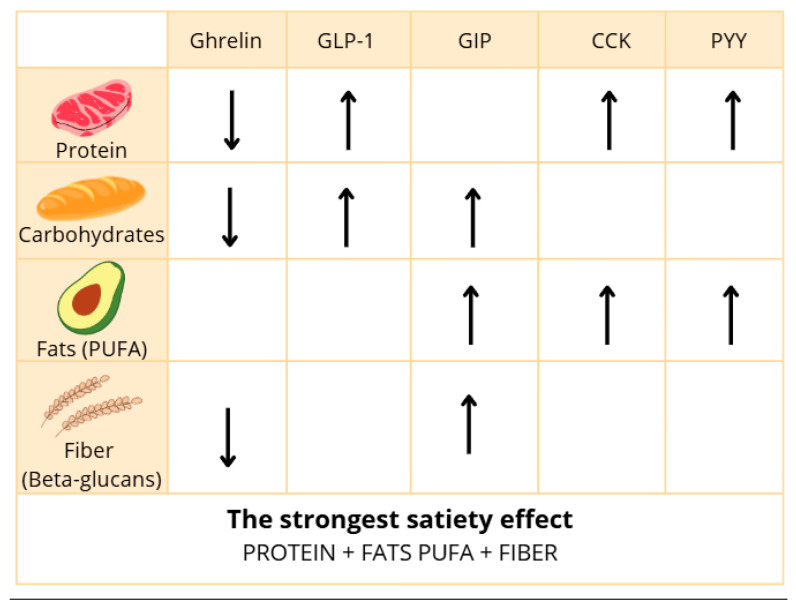 | | Ghrelin | GLP-1 | GIP | CCK | PYY |
|---|---|---|---|---|---|
| Protein | ↓ | ↑ | | ↑ | ↑ |
| Carbohydrates | ↓ | ↑ | ↑ | | |
| Fats (PUFA) | | | ↑ | ↑ | ↑ |
| Fiber (Beta-glucans) | ↓ | | ↑ | | |

**The strongest satiety effect**
PROTEIN + FATS PUFA + FIBER